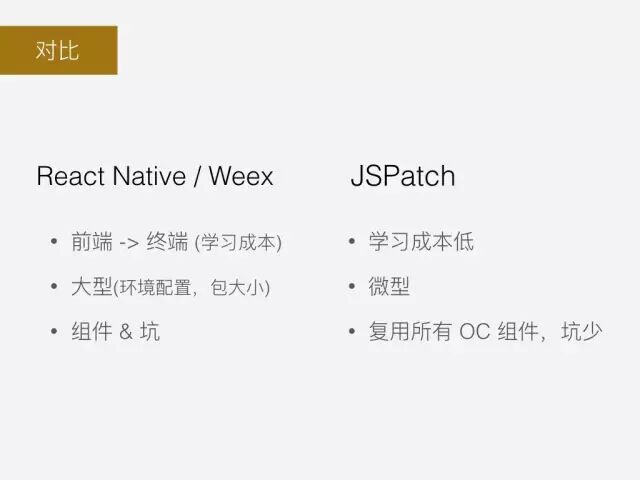 对比

React Native / Weex

• 前端 -> 终端 (学习成本)
• 大型(环境配置，包大小)
• 组件 & 坑

JSPatch

• 学习成本低
• 微型
• 复用所有 OC 组件，坑少